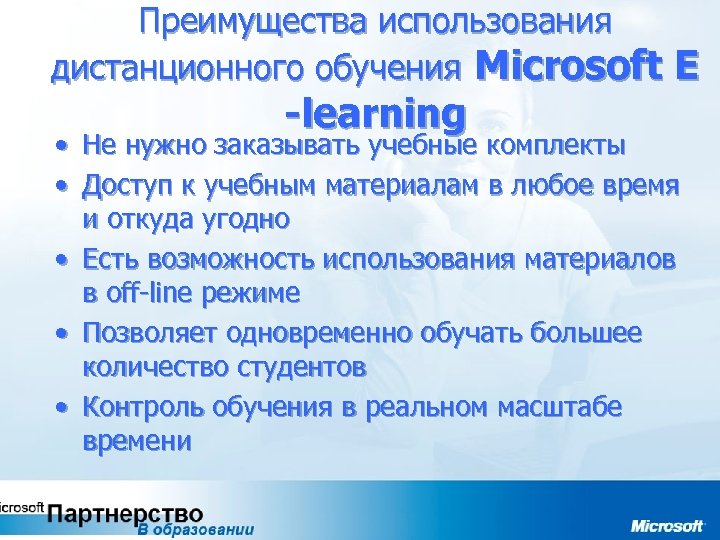 Преимущества использования дистанционного обучения Microsoft E -learning

• Не нужно заказывать учебные комплекты
• Доступ к учебным материалам в любое время и откуда угодно
• Есть возможность использования материалов в off-line режиме
• Позволяет одновременно обучать большее количество студентов
• Контроль обучения в реальном масштабе времени

icrosoft Партнерство В образовании

Microsoft